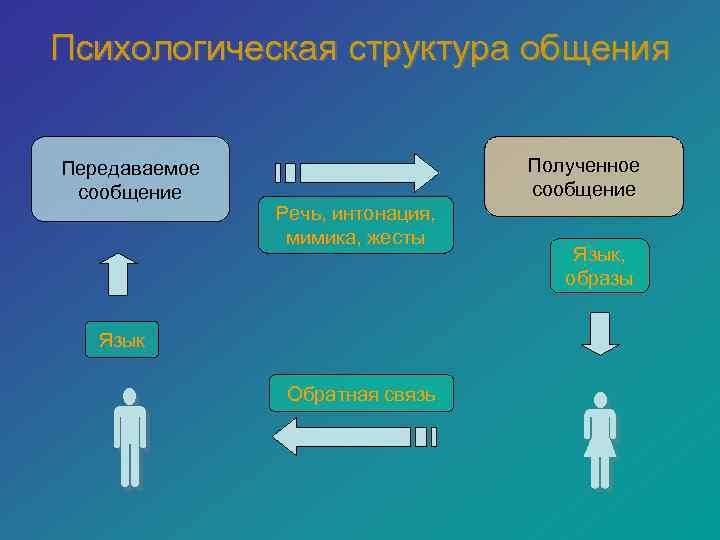 Психологическая структура общения

Передаваемое сообщение

Речь, интонация, мимика, жесты

Полученное сообщение

Язык, образы

Язык

Обратная связь